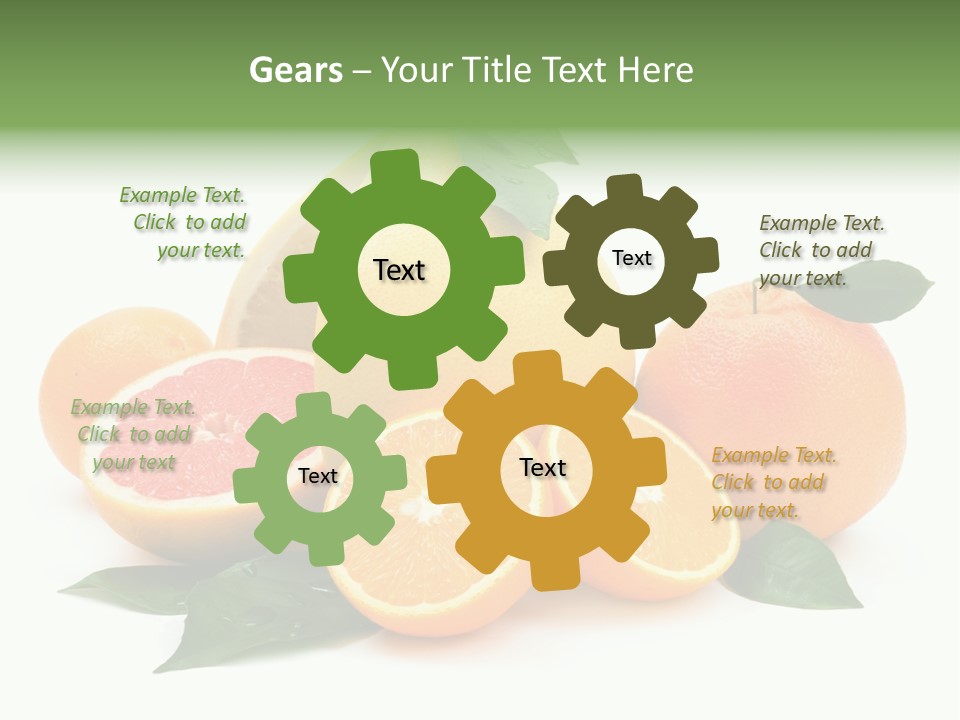 Gears – Your Title Text Here

Example Text. Click to add your text.

Text

Text

Example Text. Click to add your text.

Example Text. Click to add your text

Text

Text

Example Text. Click to add your text.